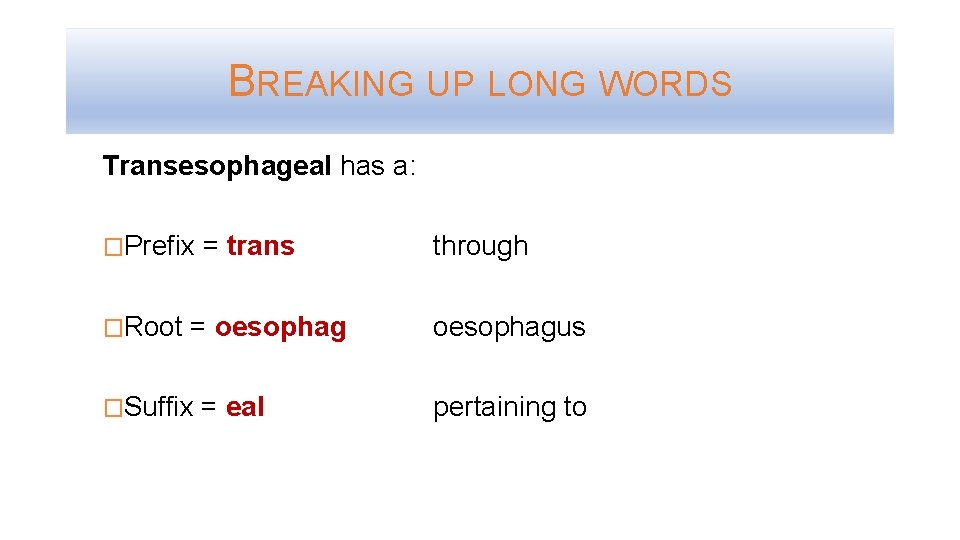 BREAKING UP LONG WORDS

Transesophageal has a:

�Prefix = trans through

�Root = oesophag oesophagus

�Suffix = eal pertaining to